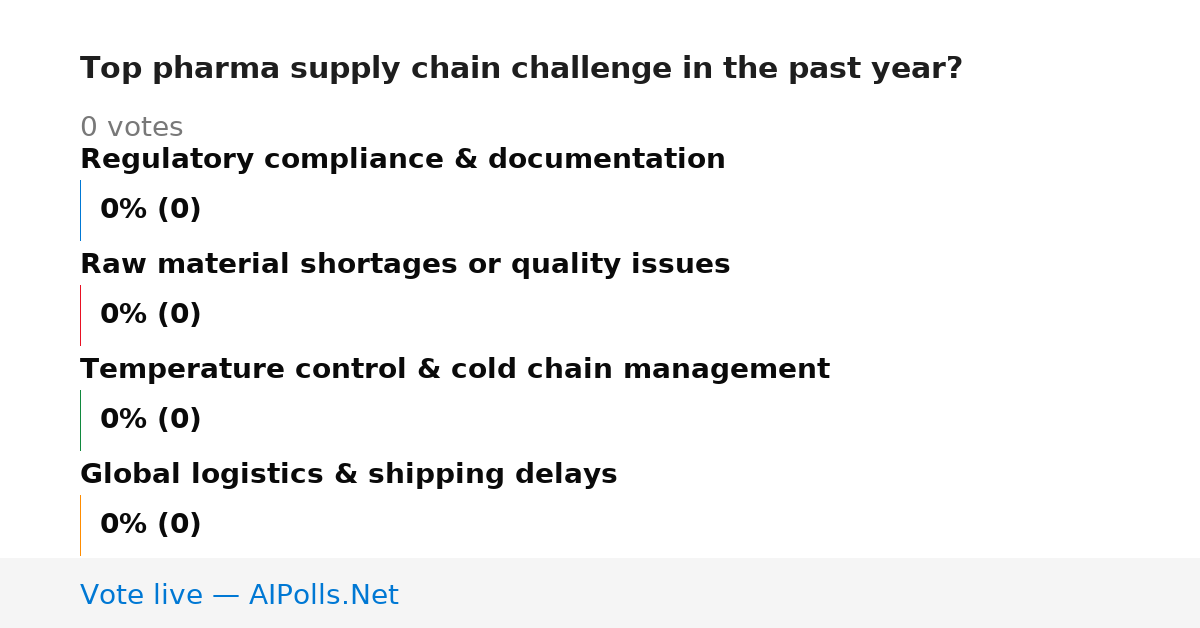 Top pharma supply chain challenge in the past year?

0 votes

Regulatory compliance & documentation

0% (0)

Raw material shortages or quality issues

0% (0)

Temperature control & cold chain management

0% (0)

Global logistics & shipping delays

0% (0)

Vote live — AIPolls.Net